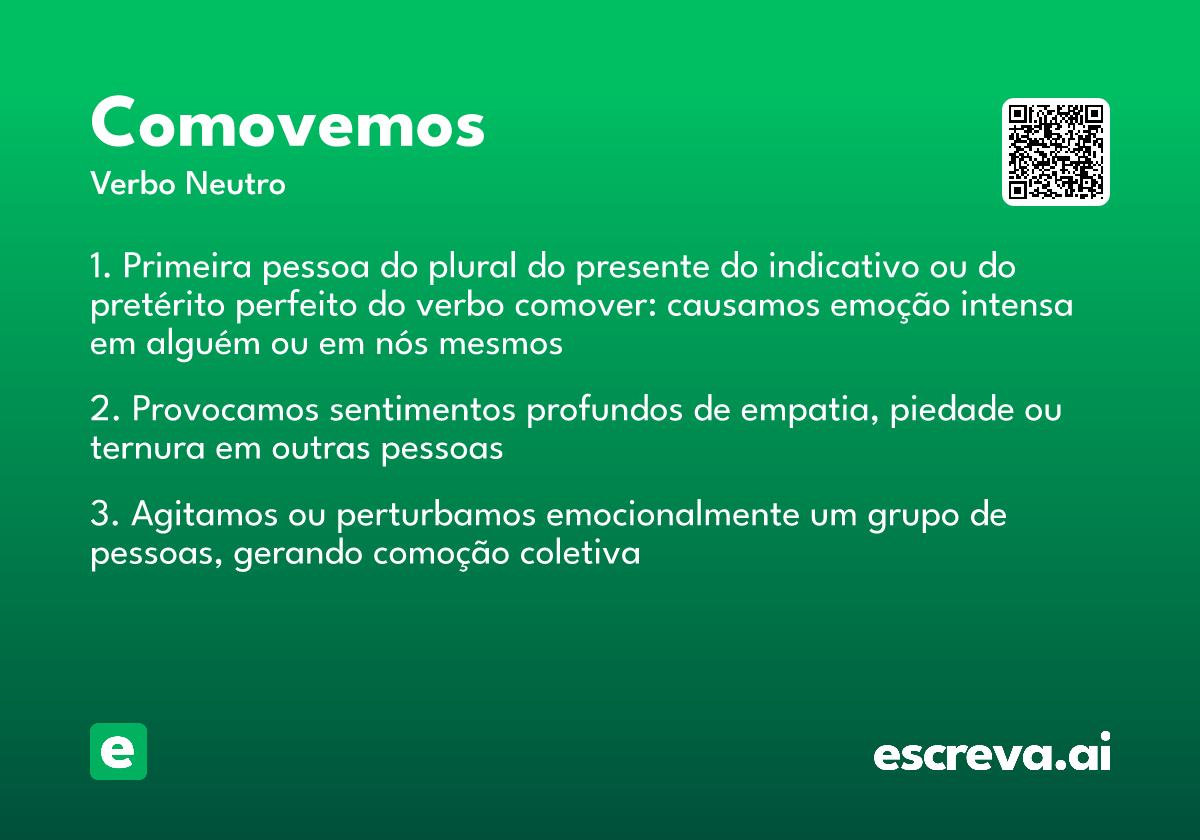 Comovemos
Verbo Neutro

1. Primeira pessoa do plural do presente do indicativo ou do pretérito perfeito do verbo comover: causamos emoção intensa em alguém ou em nós mesmos

2. Provocamos sentimentos profundos de empatia, piedade ou ternura em outras pessoas

3. Agitamos ou perturbamos emocionalmente um grupo de pessoas, gerando comoção coletiva

e

escreva.ai